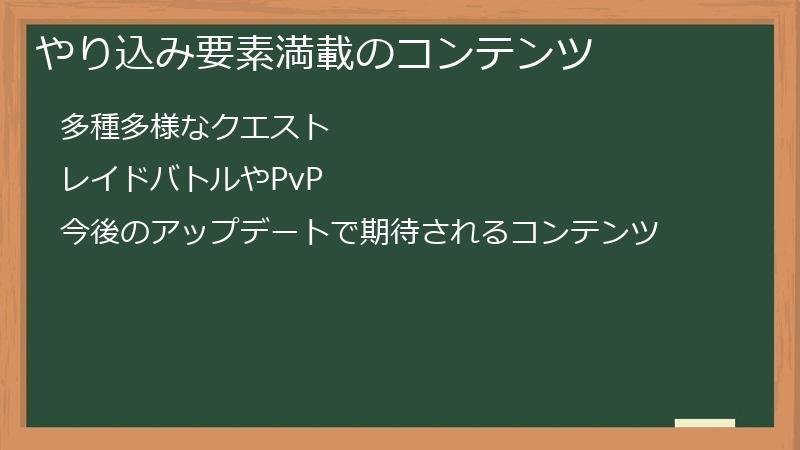 やり込み要素満載のコンテンツ

多種多様なクエスト

レイドバトルやPvP

今後のアップデートで期待されるコンテンツ